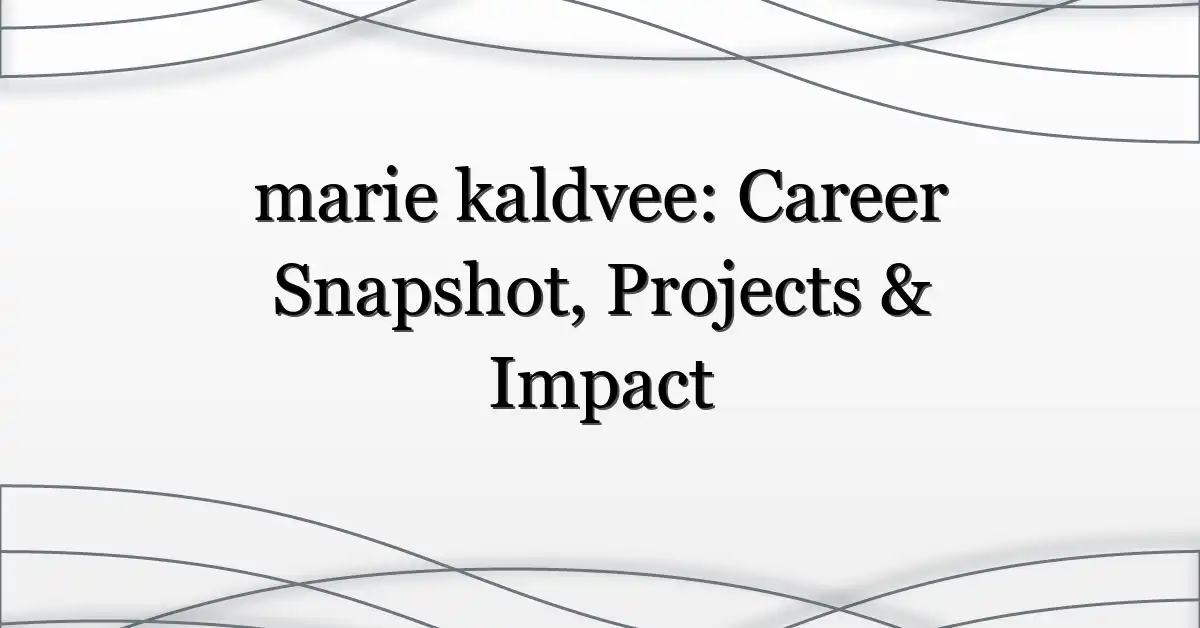 marie kaldvee: Career Snapshot, Projects & Impact